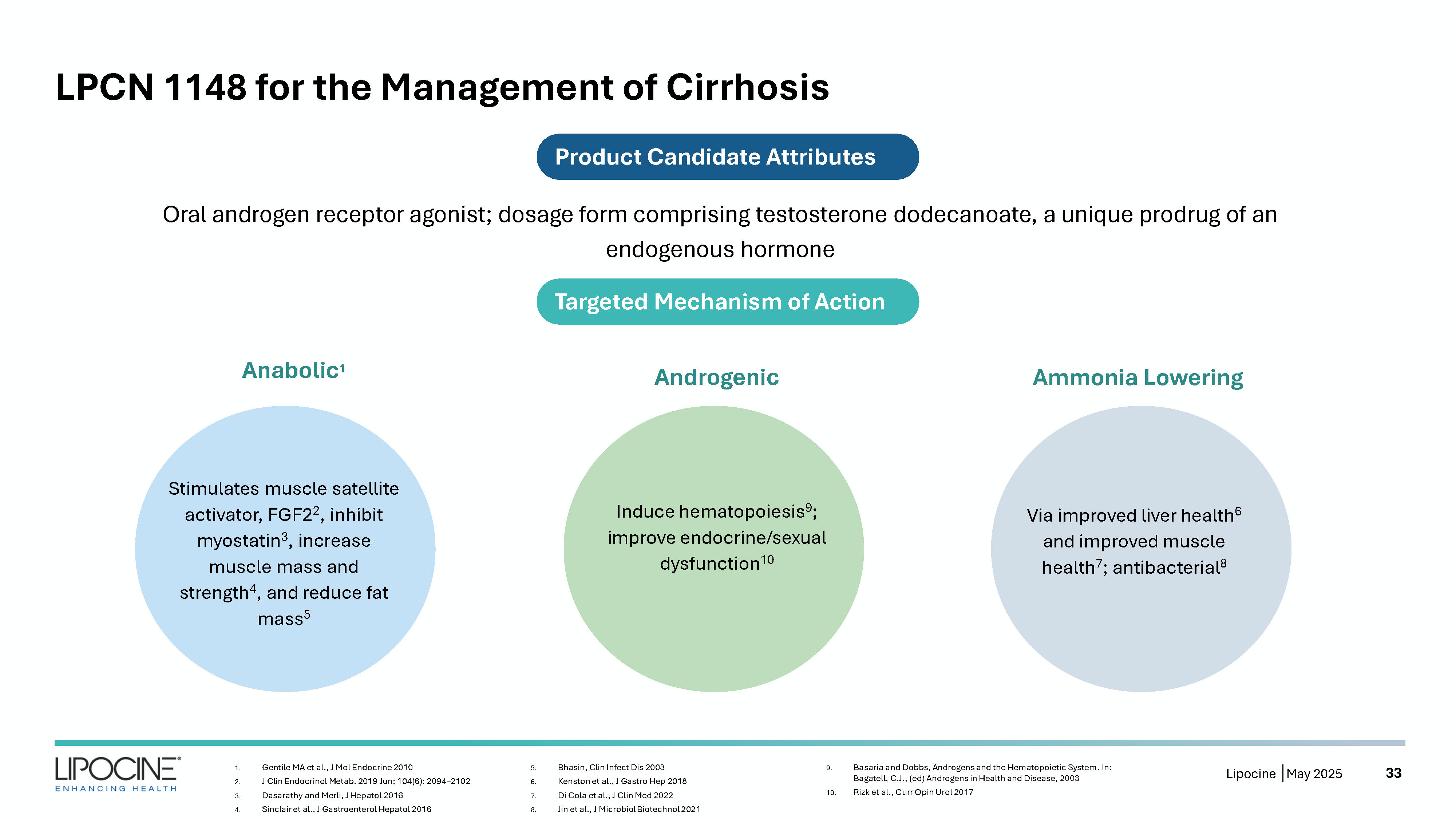 LPCN 1148 for the Management of Cirrhosis

Product Candidate Attributes

Oral androgen receptor agonist; dosage form comprising testosterone dodecanoate, a unique prodrug of an endogenous hormone

Targeted Mechanism of Action

Anabolic$^1$

Stimulates muscle satellite activator, FGF2$^2$, inhibit myostatin$^3$, increase muscle mass and strength$^4$, and reduce fat mass$^5$

Androgenic

Induce hematopoiesis$^9$; improve endocrine/sexual dysfunction$^{10}$

Ammonia Lowering

Via improved liver health$^6$ and improved muscle health$^7$; antibacterial$^8$

LIPOCINE®
ENHANCING HEALTH

1. Gentile MA et al., J Mol Endocrine 2010
2. J Clin Endocrinol Metab. 2019 Jun; 104(6): 2094–2102
3. Dasarathy and Merli, J Hepatol 2016
4. Sinclair et al., J Gastroenterol Hepatol 2016

5. Bhasin, Clin Infect Dis 2003
6. Kenston et al., J Gastro Hep 2018
7. Di Cola et al., J Clin Med 2022
8. Jin et al., J Microbiol Biotechnol 2021

9. Basaria and Dobbs, Androgens and the Hematopoietic System. In: Bagatell, C.J., (ed) Androgens in Health and Disease, 2003
10. Rizk et al., Curr Opin Urol 2017

Lipocine | May 2025 33